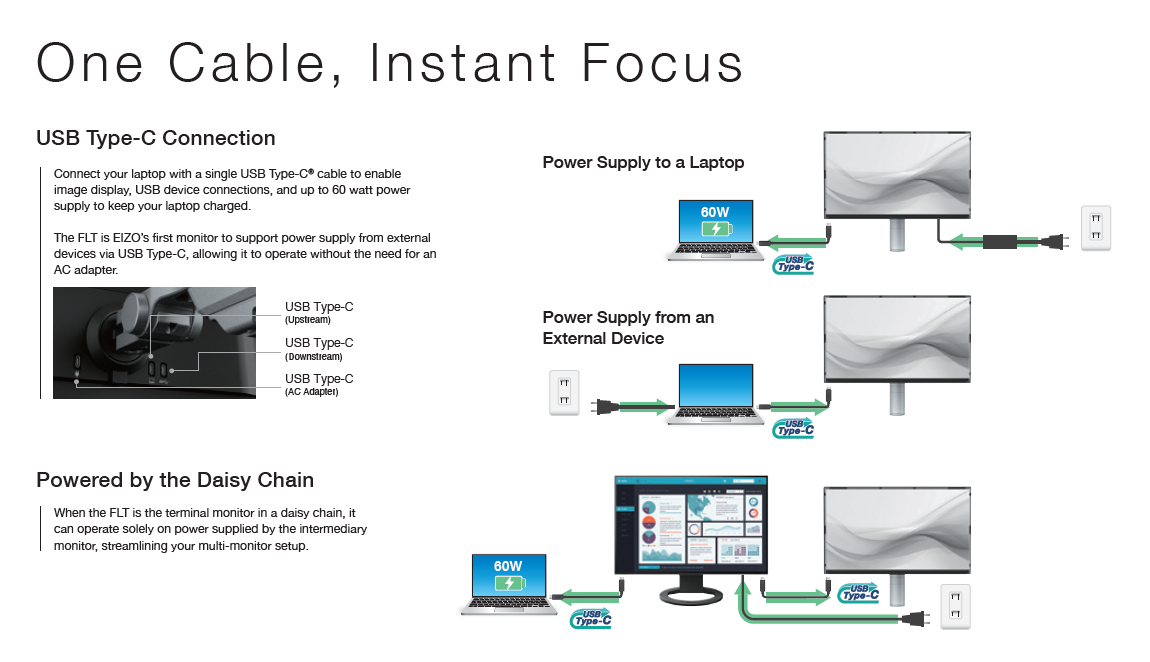 One Cable, Instant Focus

USB Type-C Connection

Connect your laptop with a single USB Type-C® cable to enable image display, USB device connections, and up to 60 watt power supply to keep your laptop charged.

The FLT is EIZO's first monitor to support power supply from external devices via USB Type-C, allowing it to operate without the need for an AC adapter.

USB Type-C
(Upstream)
USB Type-C
(Downstream)
USB Type-C
(AC Adapter)

Power Supply to a Laptop

60W

USB Type-C

Power Supply from an External Device

USB Type-C

Powered by the Daisy Chain

When the FLT is the terminal monitor in a daisy chain, it can operate solely on power supplied by the intermediary monitor, streamlining your multi-monitor setup.

60W

USB Type-C

USB Type-C